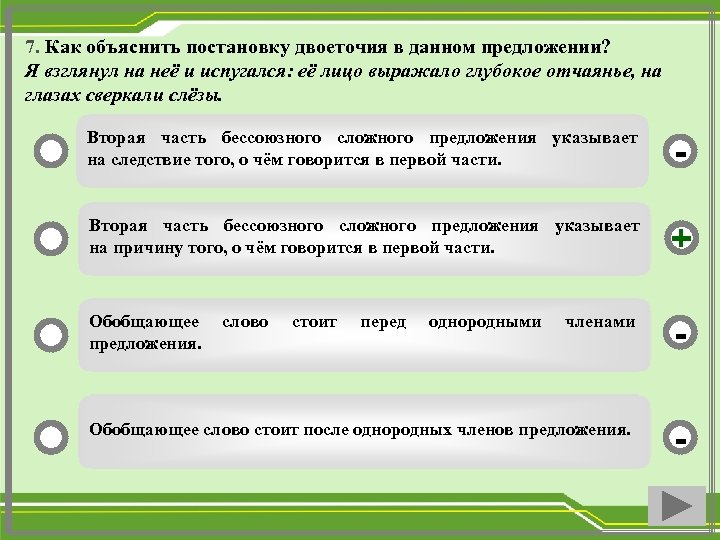 7. Как объяснить постановку двоеточия в данном предложении?
Я взглянул на неё и испугался: её лицо выражало глубокое отчаянье, на глазах сверкали слёзы.

Вторая часть бессоюзного сложного предложения указывает на следствие того, о чём говорится в первой части.

-

Вторая часть бессоюзного сложного предложения указывает на причину того, о чём говорится в первой части.

+

Обобщающее слово стоит перед однородными членами предложения.

-

Обобщающее слово стоит после однородных членов предложения.

-